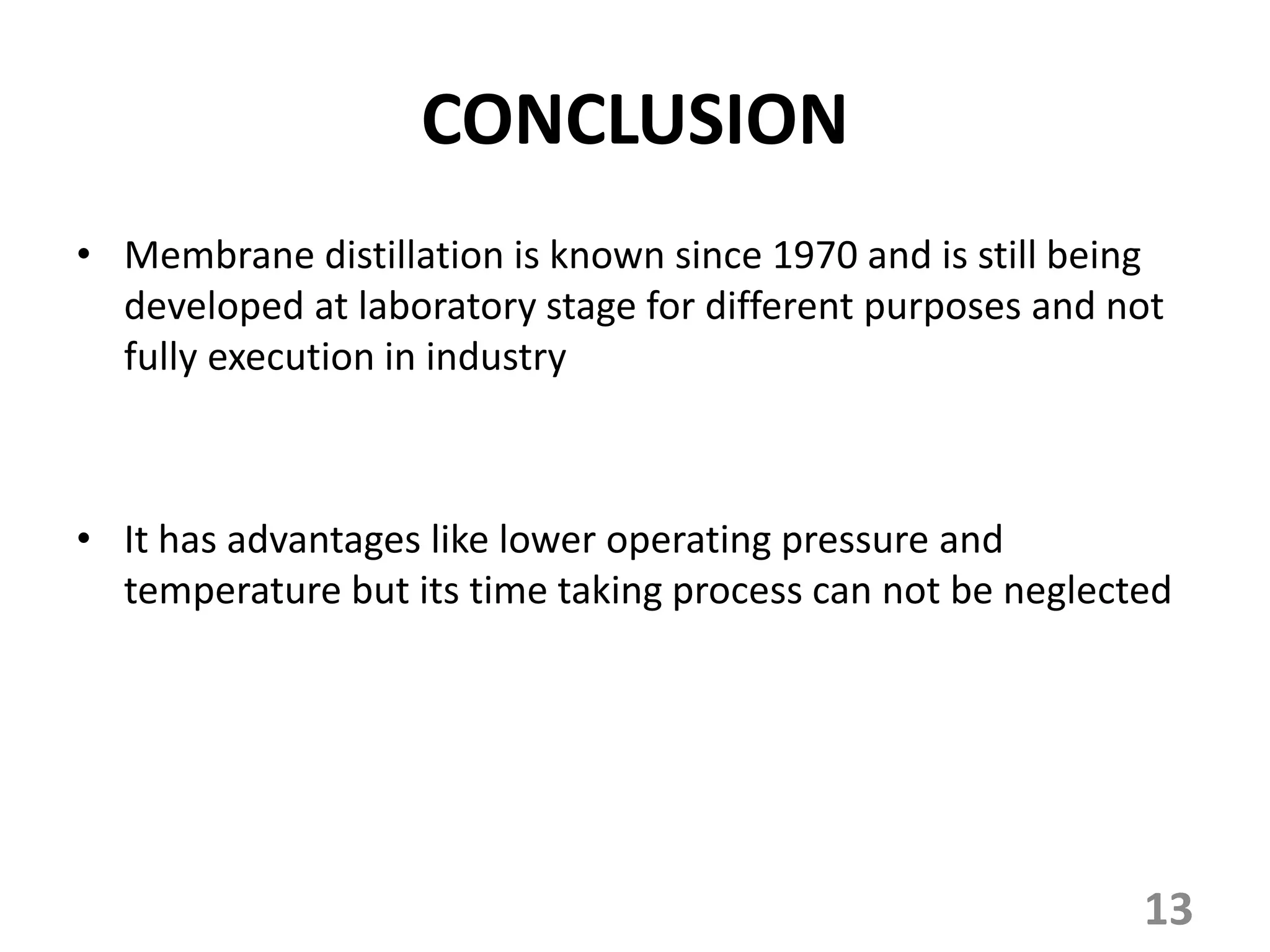 CONCLUSION

• Membrane distillation is known since 1970 and is still being developed at laboratory stage for different purposes and not fully execution in industry

• It has advantages like lower operating pressure and temperature but its time taking process can not be neglected

13